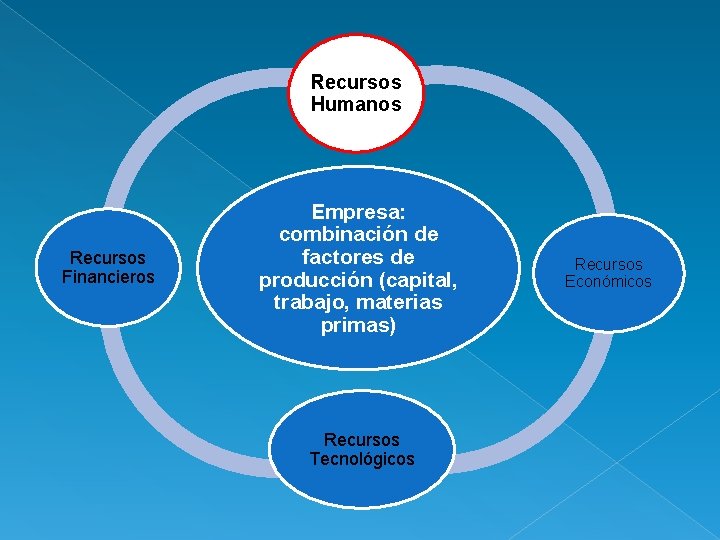 Recursos Humanos

Recursos Financieros

Empresa: combinación de factores de producción (capital, trabajo, materias primas)

Recursos Económicos

Recursos Tecnológicos